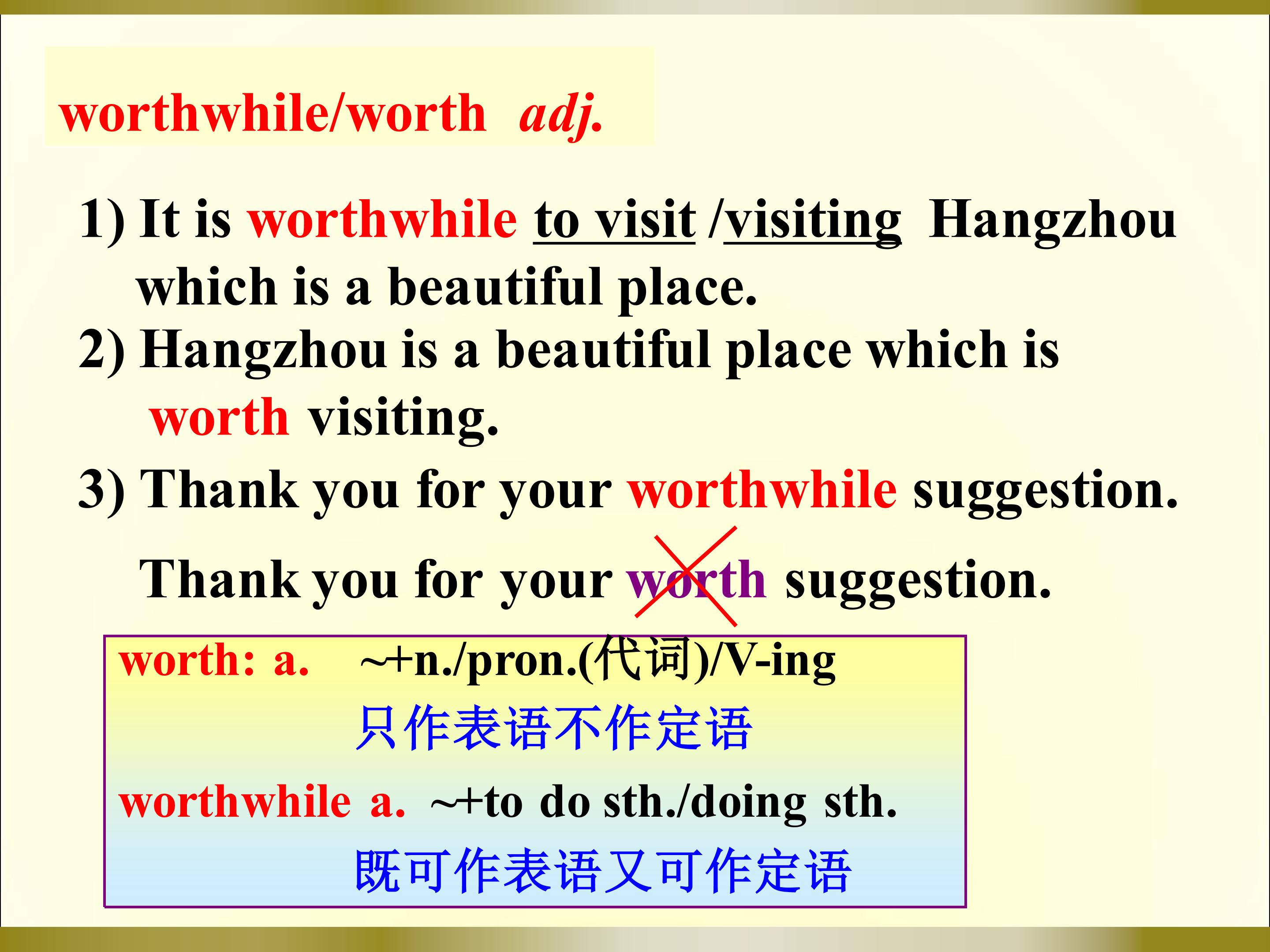 worthwhile/worth adj.

1) It is worthwhile to visit /visiting Hangzhou which is a beautiful place.

2) Hangzhou is a beautiful place which is worth visiting.

3) Thank you for your worthwhile suggestion.

Thank you for your worth suggestion.

worth: a. ~+n./pron.(代词)/V-ing
只作表语不作定语

worthwhile a. ~+to do sth./doing sth.
既可作表语又可作定语